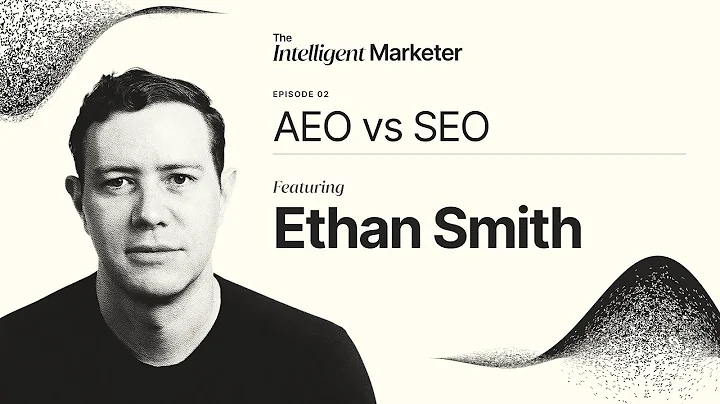 The Intelligent Marketer

EPISODE 02

AEO vs SEO

Featuring

Ethan Smith